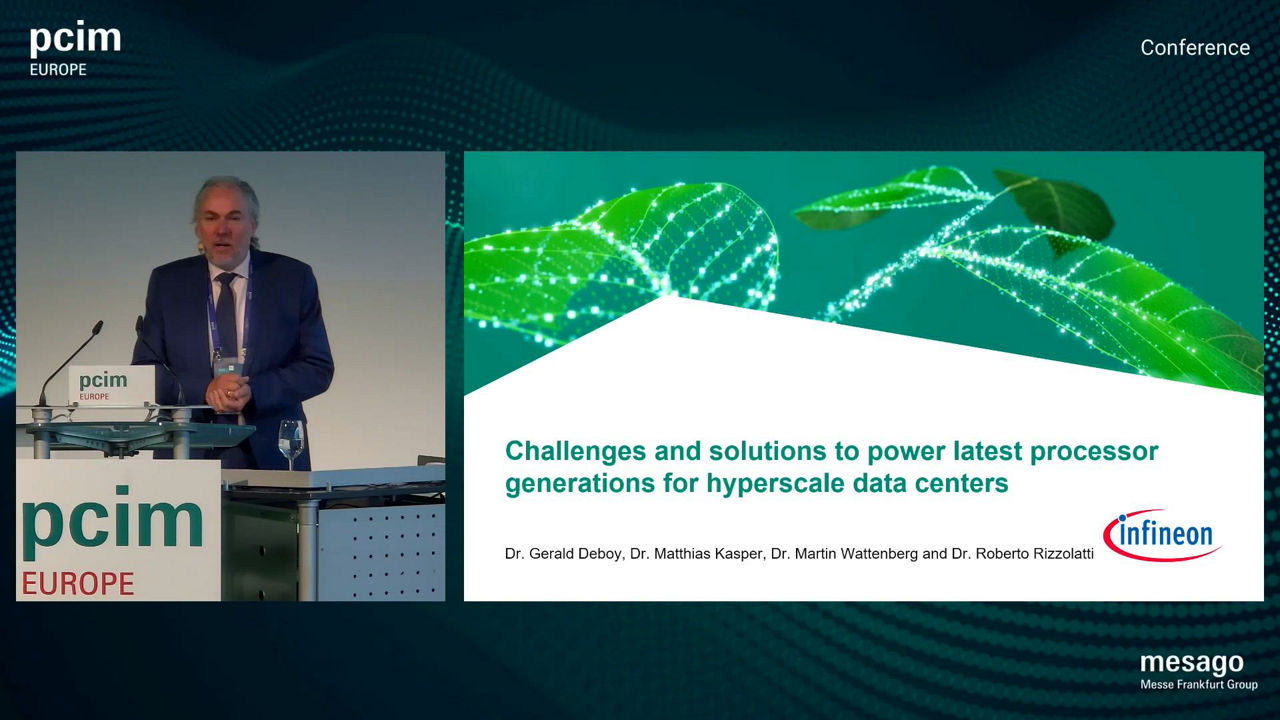 pcim
EUROPE

Conference

pcim
EUROPE

pcim
EUROPE

Challenges and solutions to power latest processor generations for hyperscale data centers

Dr. Gerald Deboy, Dr. Matthias Kasper, Dr. Martin Wattenberg and Dr. Roberto Rizzolatti

infineon

mesago
Messe Frankfurt Group